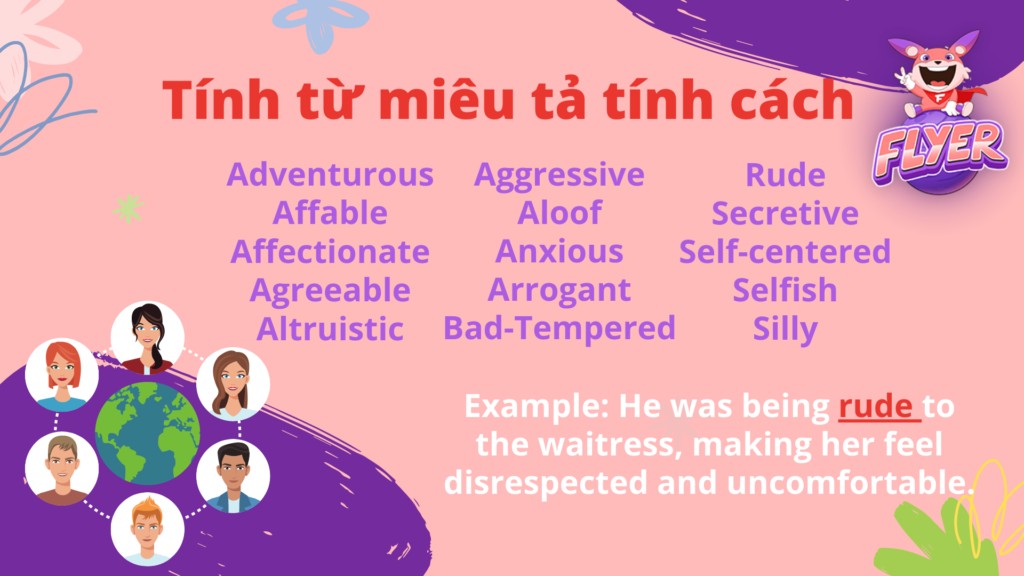 Tính từ miêu tả tính cách

FLYER

Adventurous
Affable
Affectionate
Agreeable
Altruistic

Aggressive
Aloof
Anxious
Arrogant
Bad-Tempered

Rude
Secretive
Self-centered
Selfish
Silly

Example: He was being rude to the waitress, making her feel disrespected and uncomfortable.